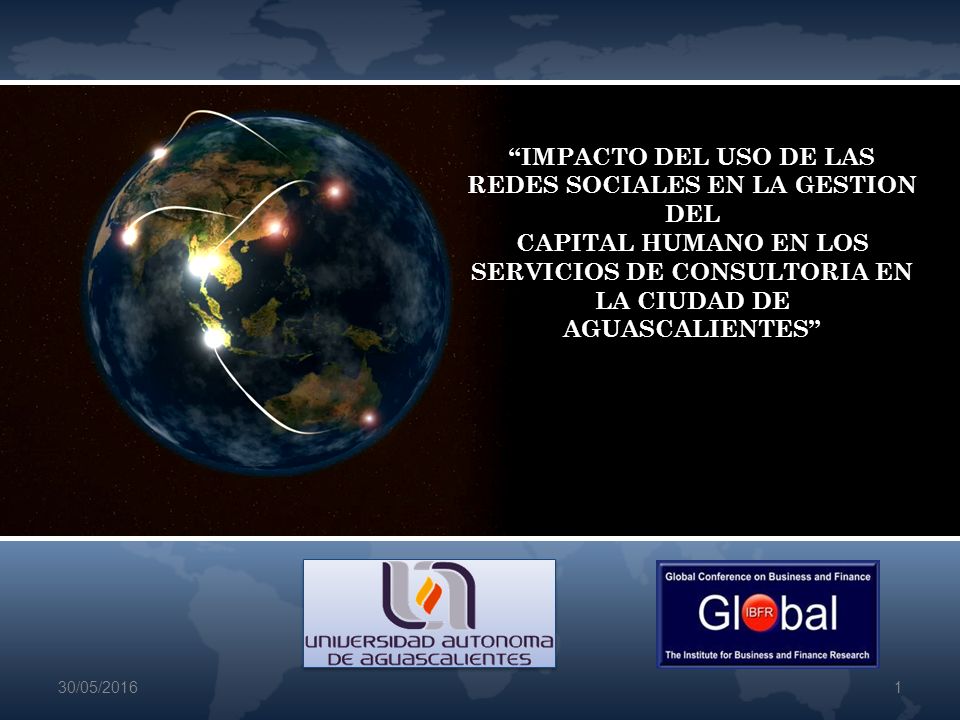 “IMPACTO DEL USO DE LAS REDES SOCIALES EN LA GESTION DEL CAPITAL HUMANO EN LOS SERVICIOS DE CONSULTORIA EN LA CIUDAD DE AGUASCALIENTES”

UNIVERSIDAD AUTONOMA DE AGUASCALIENTES

Global Conference on Business and Finance

Global IBFR

The Institute for Business and Finance Research

30/05/2016

1